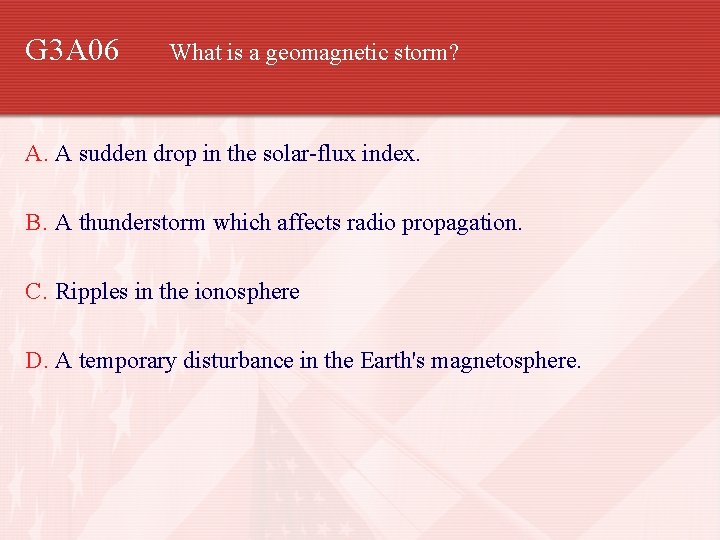 G3A06 What is a geomagnetic storm?

A. A sudden drop in the solar-flux index.

B. A thunderstorm which affects radio propagation.

C. Ripples in the ionosphere

D. A temporary disturbance in the Earth's magnetosphere.